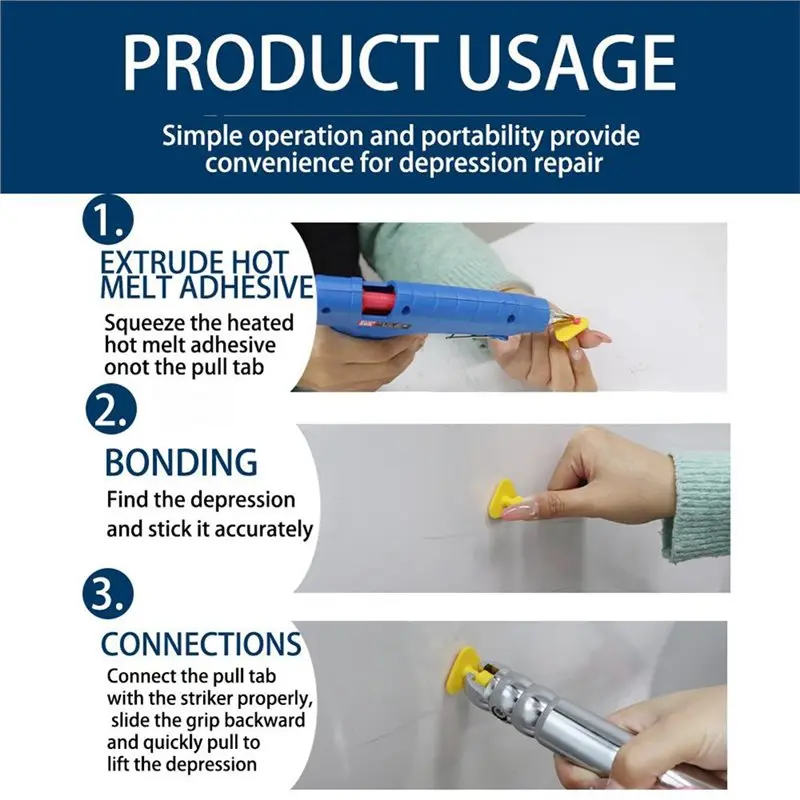 PRODUCT USAGE

Simple operation and portability provide convenience for depression repair

1.

EXTRUDE HOT MELT ADHESIVE

Squeeze the heated hot melt adhesive onot the pull tab

2.

BONDING

Find the depression and stick it accurately

3.

CONNECTIONS

Connect the pull tab with the striker properly, slide the grip backward and quickly pull to lift the depression